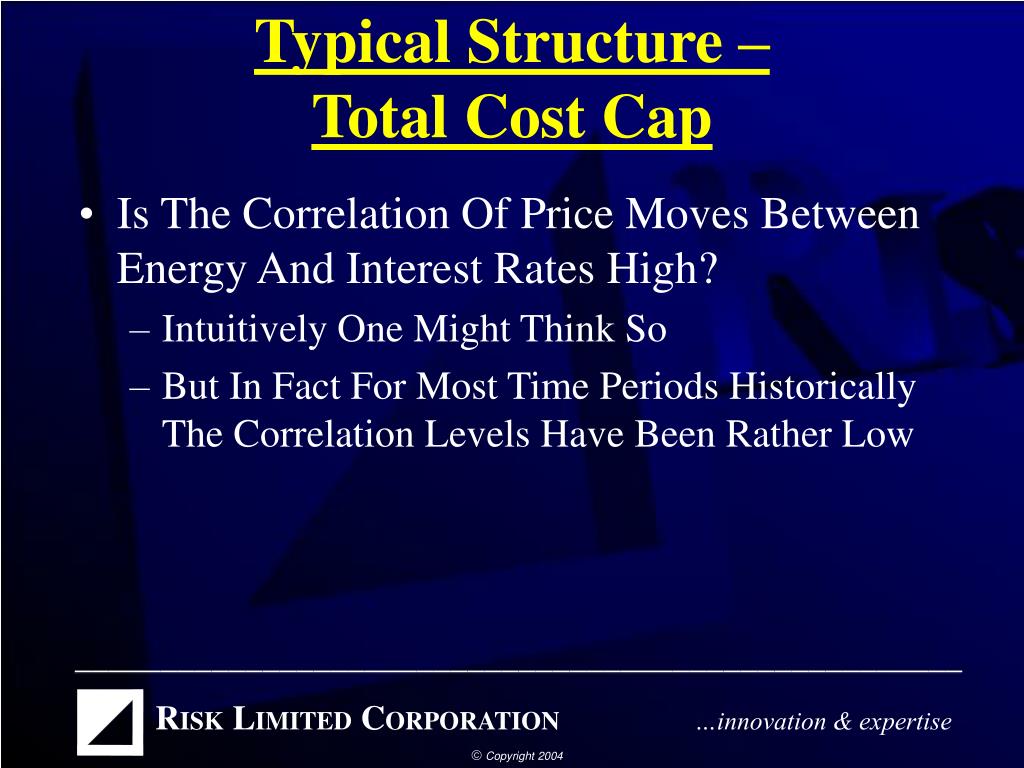 Typical Structure –
Total Cost Cap

• Is The Correlation Of Price Moves Between Energy And Interest Rates High?
– Intuitively One Might Think So
– But In Fact For Most Time Periods Historically The Correlation Levels Have Been Rather Low

RISK LIMITED CORPORATION …innovation & expertise

© Copyright 2004